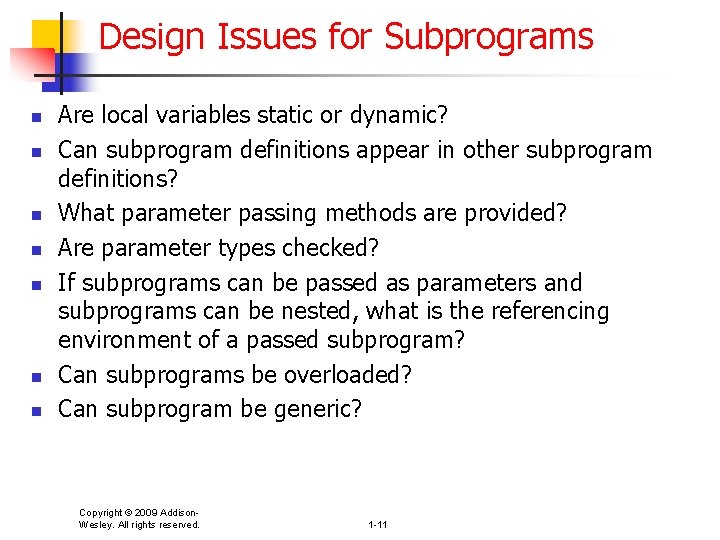 Design Issues for Subprograms

- Are local variables static or dynamic?
- Can subprogram definitions appear in other subprogram definitions?
- What parameter passing methods are provided?
- Are parameter types checked?
- If subprograms can be passed as parameters and subprograms can be nested, what is the referencing environment of a passed subprogram?
- Can subprograms be overloaded?
- Can subprogram be generic?

Copyright © 2009 Addison-Wesley. All rights reserved.

1-11